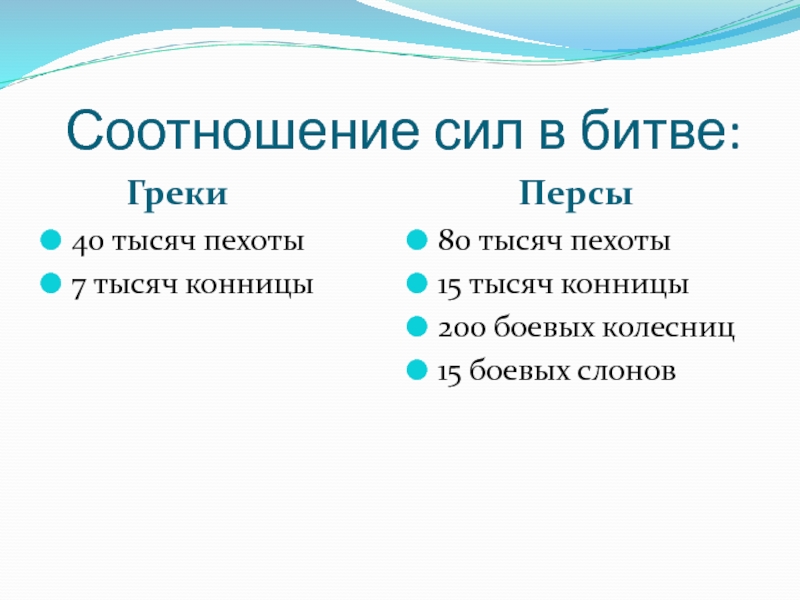 Соотношение сил в битве:

Греки

40 тысяч пехоты

7 тысяч конницы

Персы

80 тысяч пехоты

15 тысяч конницы

200 боевых колесниц

15 боевых слонов